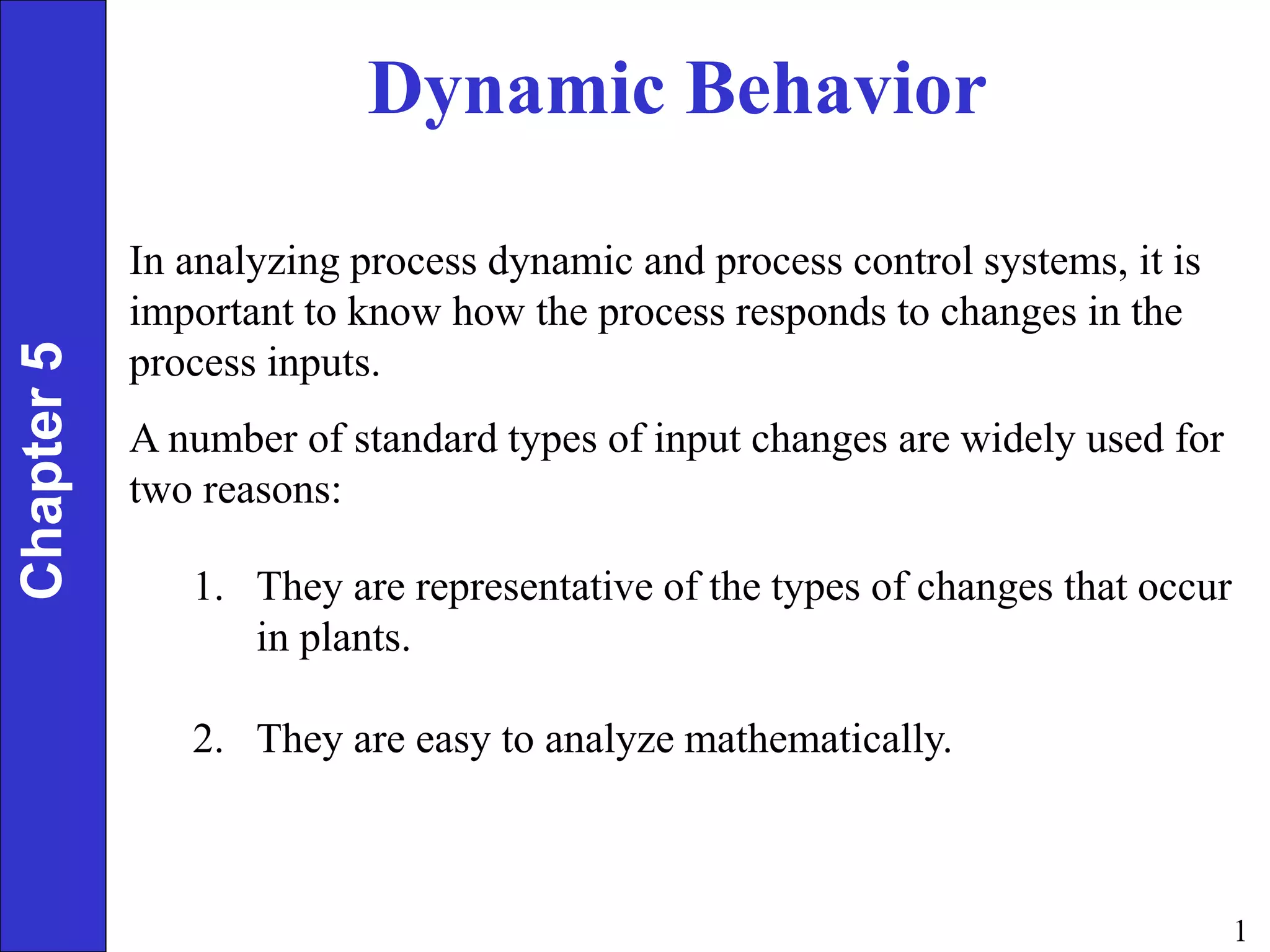 Chapter 5

Dynamic Behavior

In analyzing process dynamic and process control systems, it is important to know how the process responds to changes in the process inputs.

A number of standard types of input changes are widely used for two reasons:

1. They are representative of the types of changes that occur in plants.

2. They are easy to analyze mathematically.

1